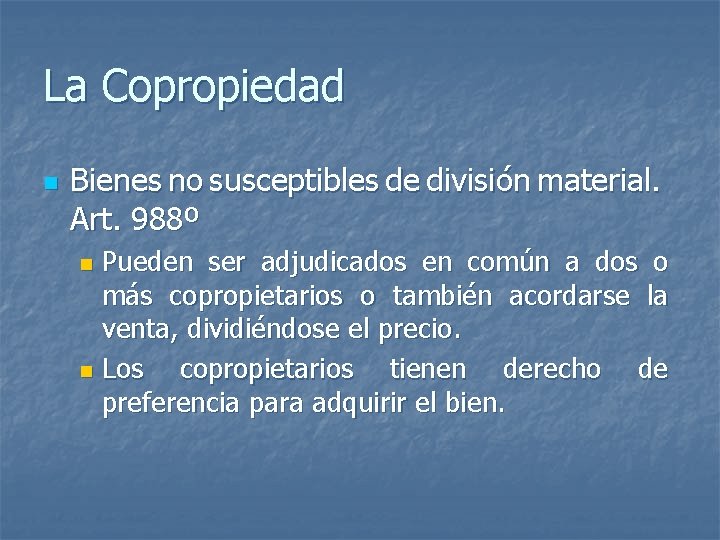 La Copropiedad

Bienes no susceptibles de división material. Art. 988º

Pueden ser adjudicados en común a dos o más copropietarios o también acordarse la venta, dividiéndose el precio.

Los copropietarios tienen derecho de preferencia para adquirir el bien.